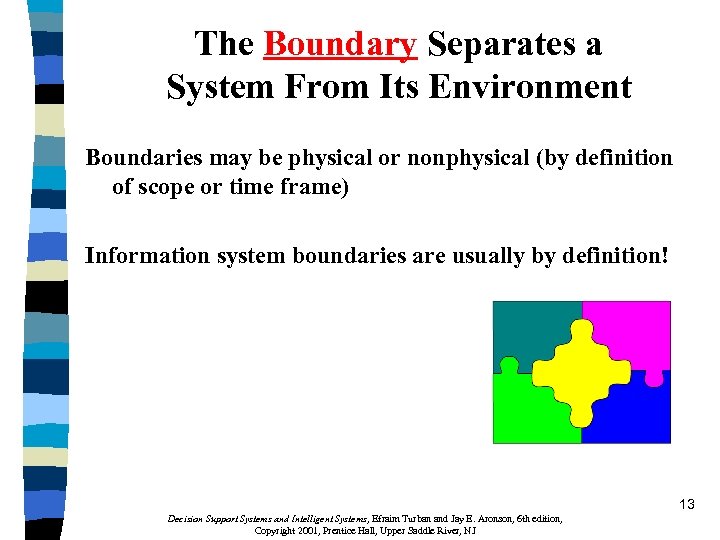 The Boundary Separates a System From Its Environment

Boundaries may be physical or nonphysical (by definition of scope or time frame)

Information system boundaries are usually by definition!

13

Decision Support Systems and Intelligent Systems, Efraim Turban and Jay E. Aronson, 6th edition, Copyright 2001, Prentice Hall, Upper Saddle River, NJ